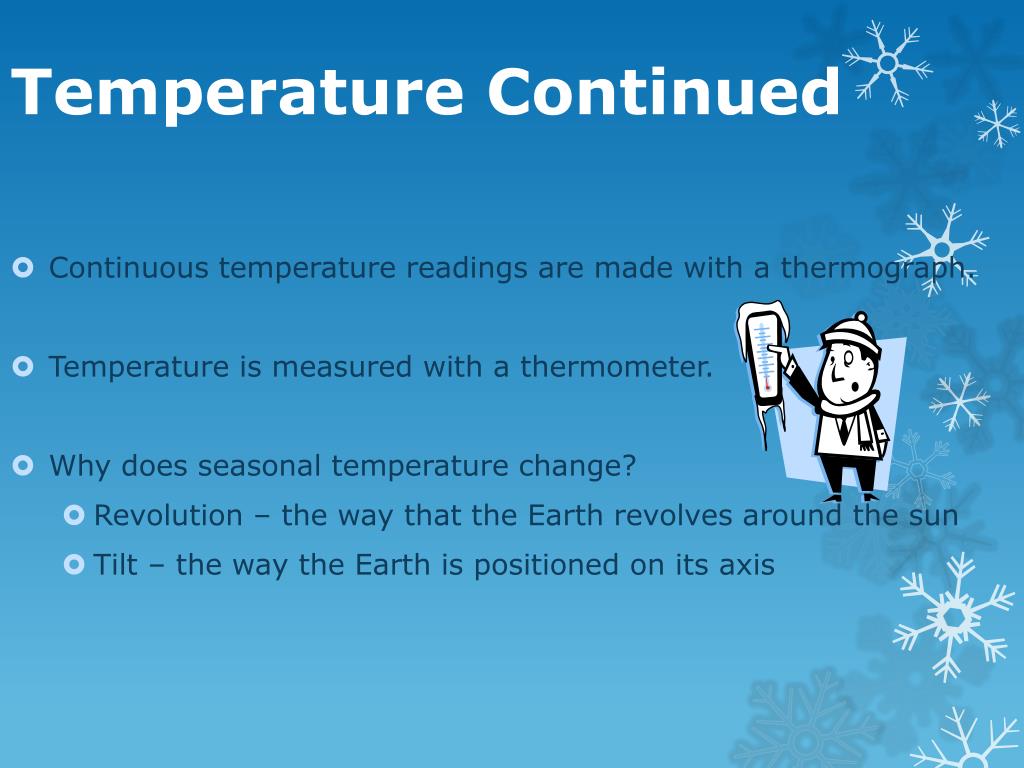 Temperature Continued

Continuous temperature readings are made with a thermograph.

Temperature is measured with a thermometer.

Why does seasonal temperature change?
Revolution – the way that the Earth revolves around the sun
Tilt – the way the Earth is positioned on its axis